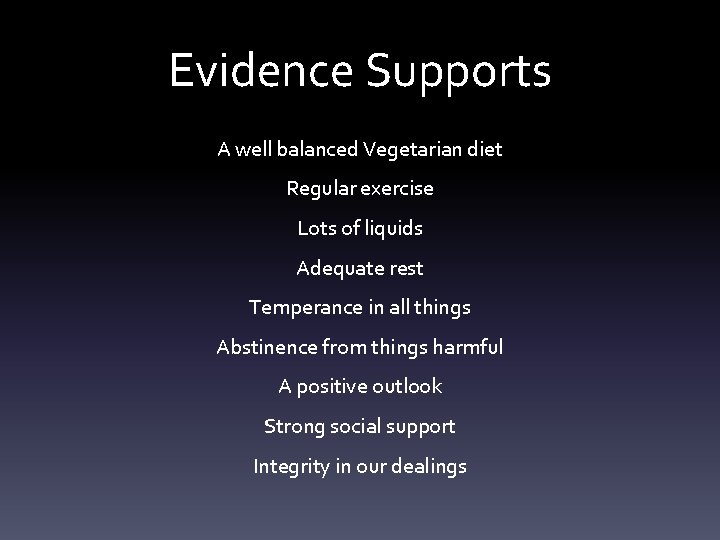 Evidence Supports

A well balanced Vegetarian diet

Regular exercise

Lots of liquids

Adequate rest

Temperance in all things

Abstinence from things harmful

A positive outlook

Strong social support

Integrity in our dealings